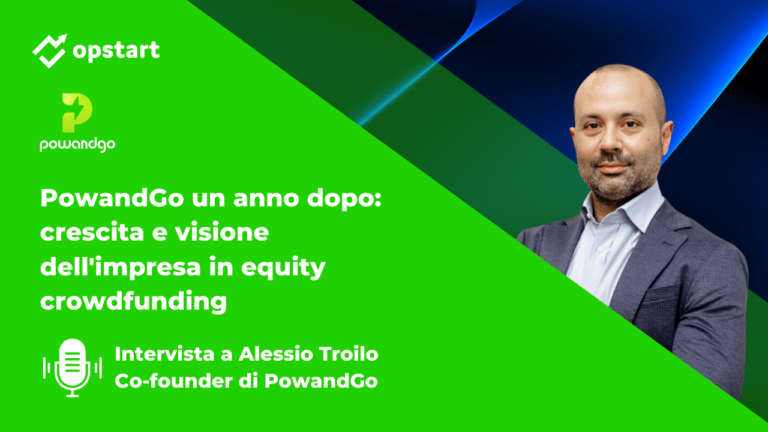 opstart

powandgo

PowandGo un anno dopo: crescita e visione dell'impresa in equity crowdfunding

Intervista a Alessio Troilo
Co-founder di PowandGo